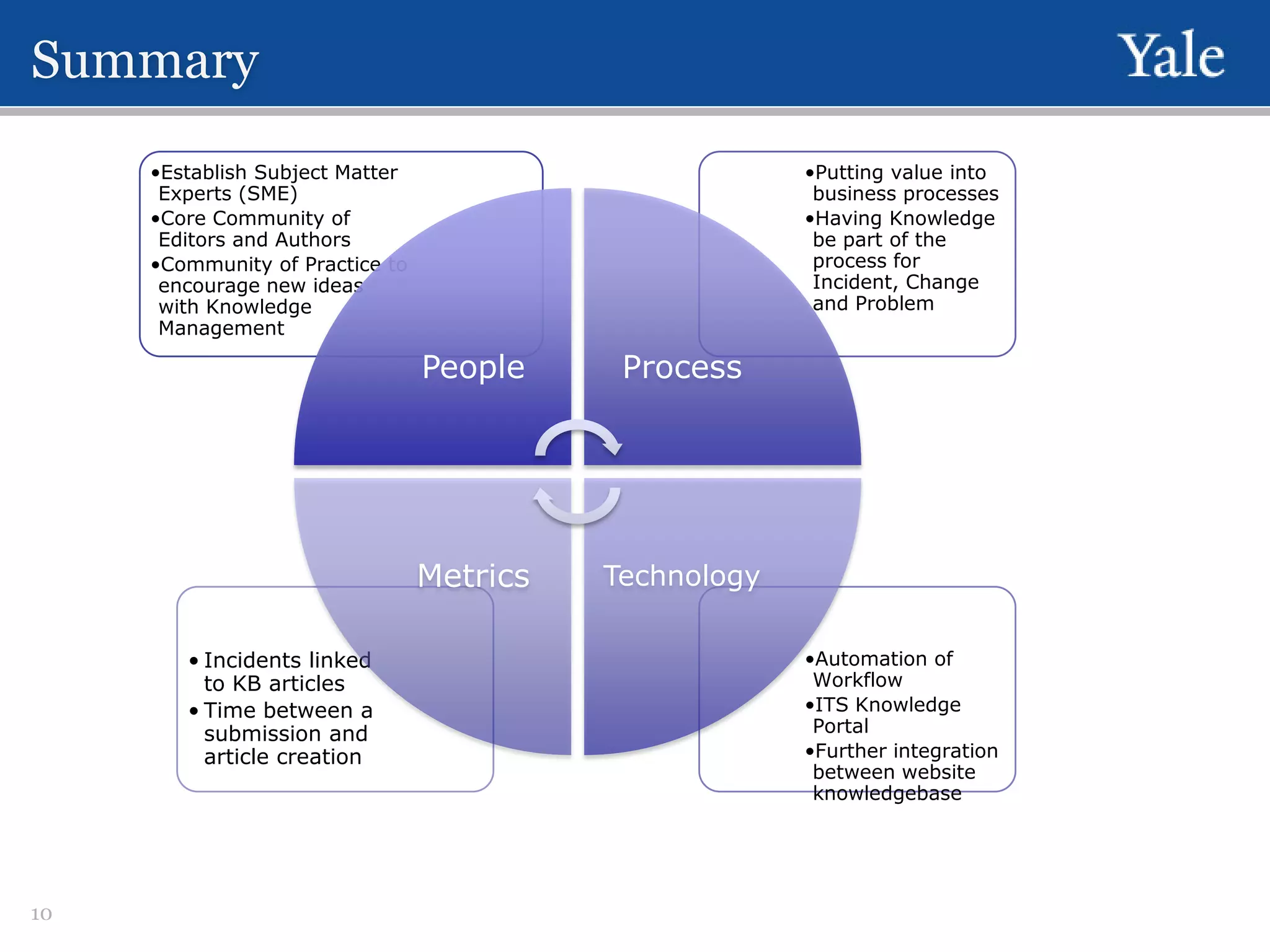 Summary

Yale

•Establish Subject Matter Experts (SME)
•Core Community of Editors and Authors
•Community of Practice to encourage new ideas with Knowledge Management

•Putting value into business processes
•Having Knowledge be part of the process for Incident, Change and Problem

People

Process

Metrics

Technology

• Incidents linked to KB articles
• Time between a submission and article creation

•Automation of Workflow
•ITS Knowledge Portal
•Further integration between website knowledgebase

10